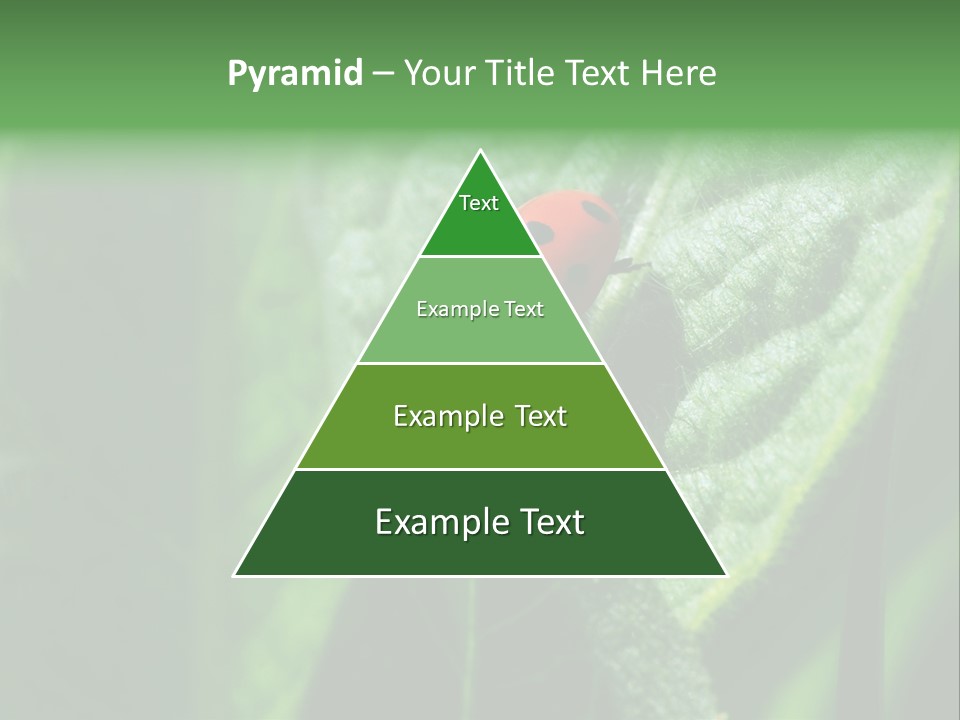 Pyramid – Your Title Text Here

Text

Example Text

Example Text

Example Text